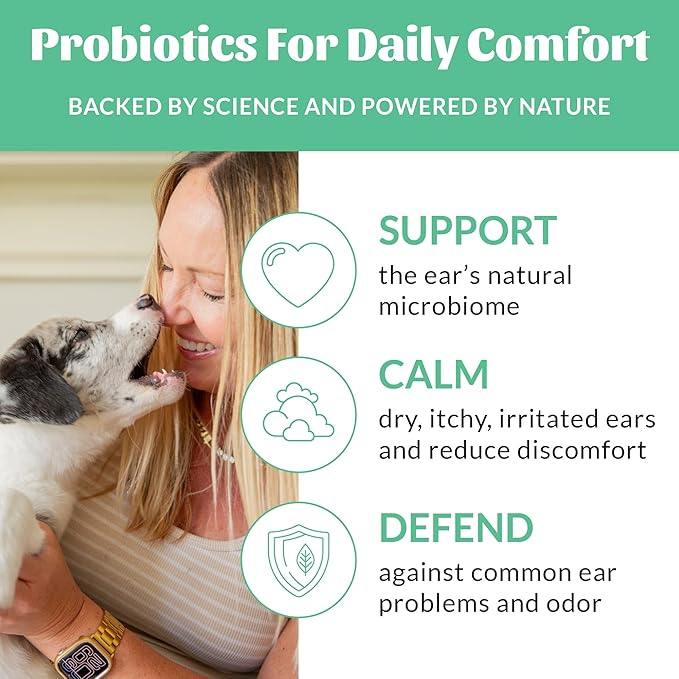 Probiotics For Daily Comfort

BACKED BY SCIENCE AND POWERED BY NATURE

SUPPORT
the ear's natural microbiome

CALM
dry, itchy, irritated ears and reduce discomfort

DEFEND
against common ear problems and odor